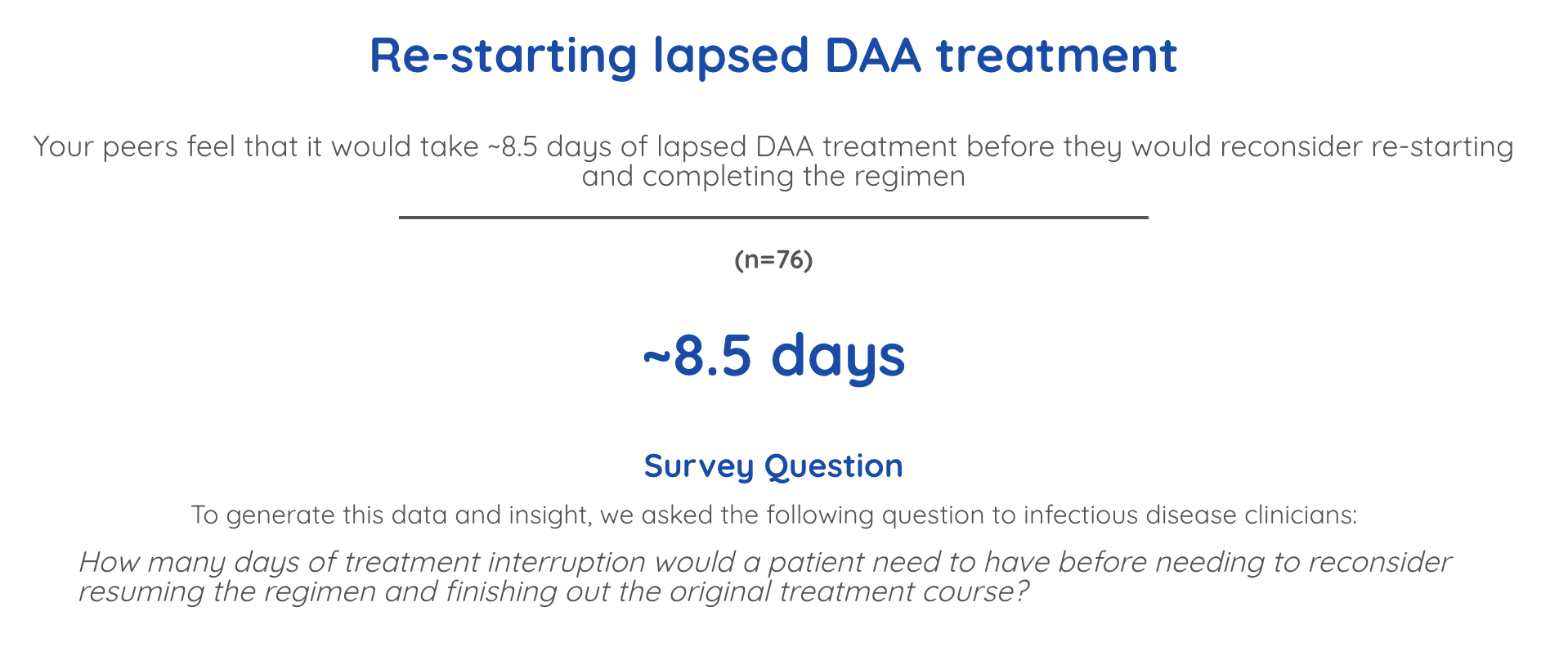 Re-starting lapsed DAA treatment

Your peers feel that it would take ~8.5 days of lapsed DAA treatment before they would reconsider re-starting and completing the regimen

(n=76)

~8.5 days

Survey Question

To generate this data and insight, we asked the following question to infectious disease clinicians:

How many days of treatment interruption would a patient need to have before needing to reconsider resuming the regimen and finishing out the original treatment course?